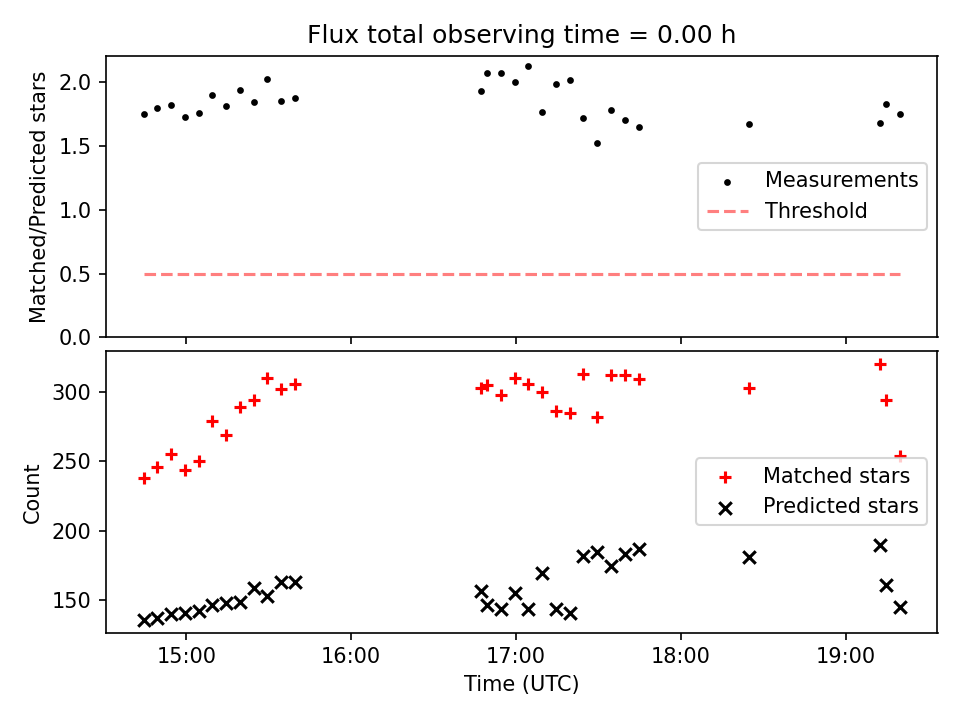 Flux total observing time = 0.00 h

Matched/Predicted stars

2.0
1.5
1.0
0.5
0.0

Measurements
Threshold

Count

300
250
200
150

Matched stars
Predicted stars

15:00
16:00
17:00
18:00
19:00

Time (UTC)